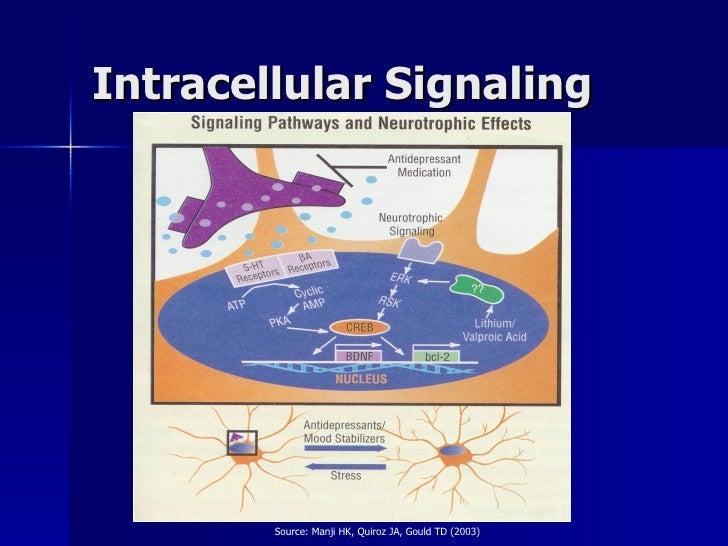 Intracellular Signaling

Signaling Pathways and Neurotrophic Effects

Antidepressant Medication

Neurotrophic Signaling

5-HT Receptors

βA Receptors

ATP

Cyclic AMP

PKA

ERK

RSK

??

Lithium/ Valproic Acid

CREB

BDNF

bcl-2

NUCLEUS

Antidepressants/ Mood Stabilizers

Stress

Source: Manji HK, Quiroz JA, Gould TD (2003)